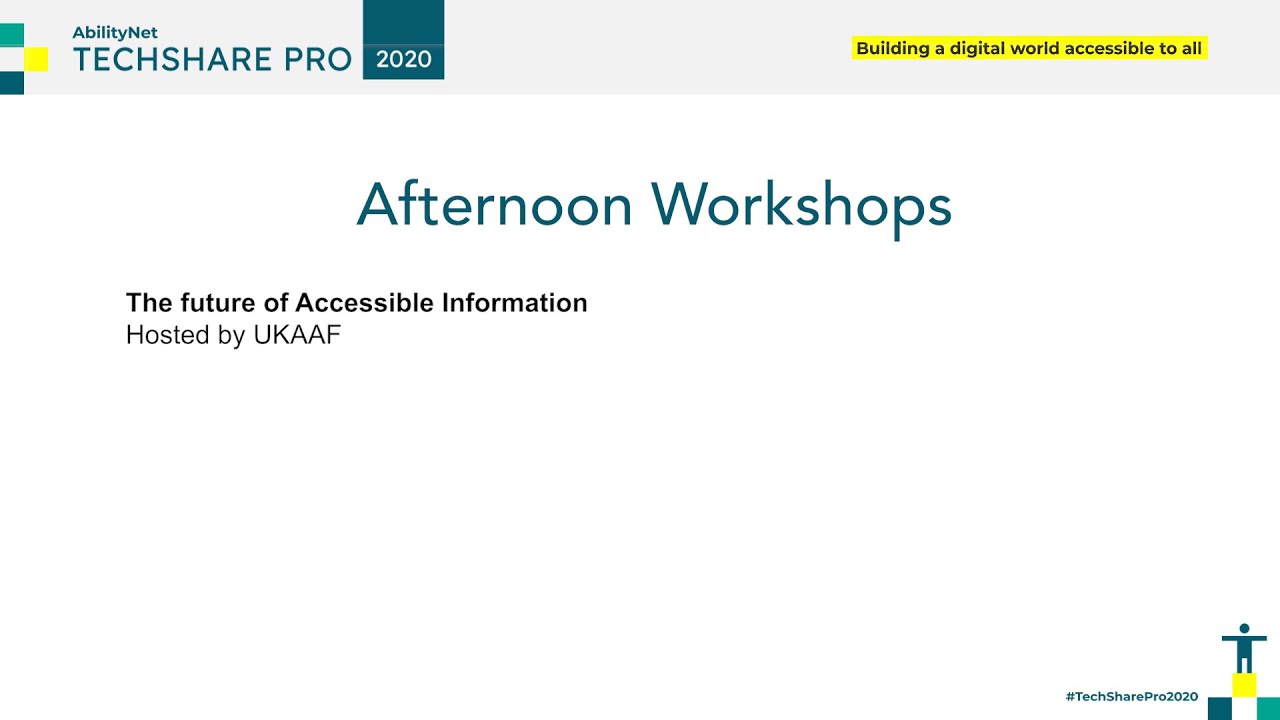 AbilityNet
TECHSHARE PRO 2020

Building a digital world accessible to all

Afternoon Workshops

The future of Accessible Information
Hosted by UKAAF

#TechSharePro2020